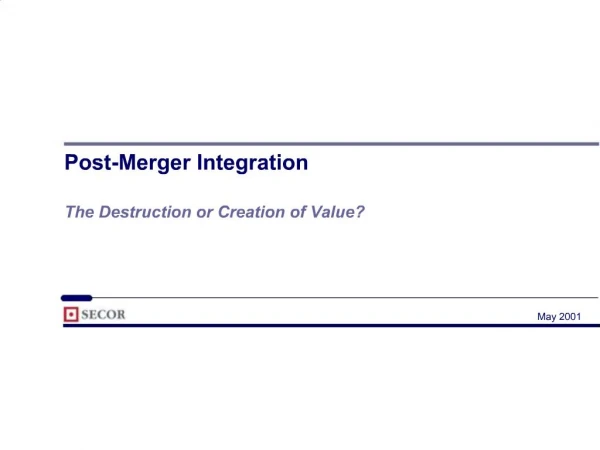 Post-Merger Integration

The Destruction or Creation of Value?

SECOR

May 2001